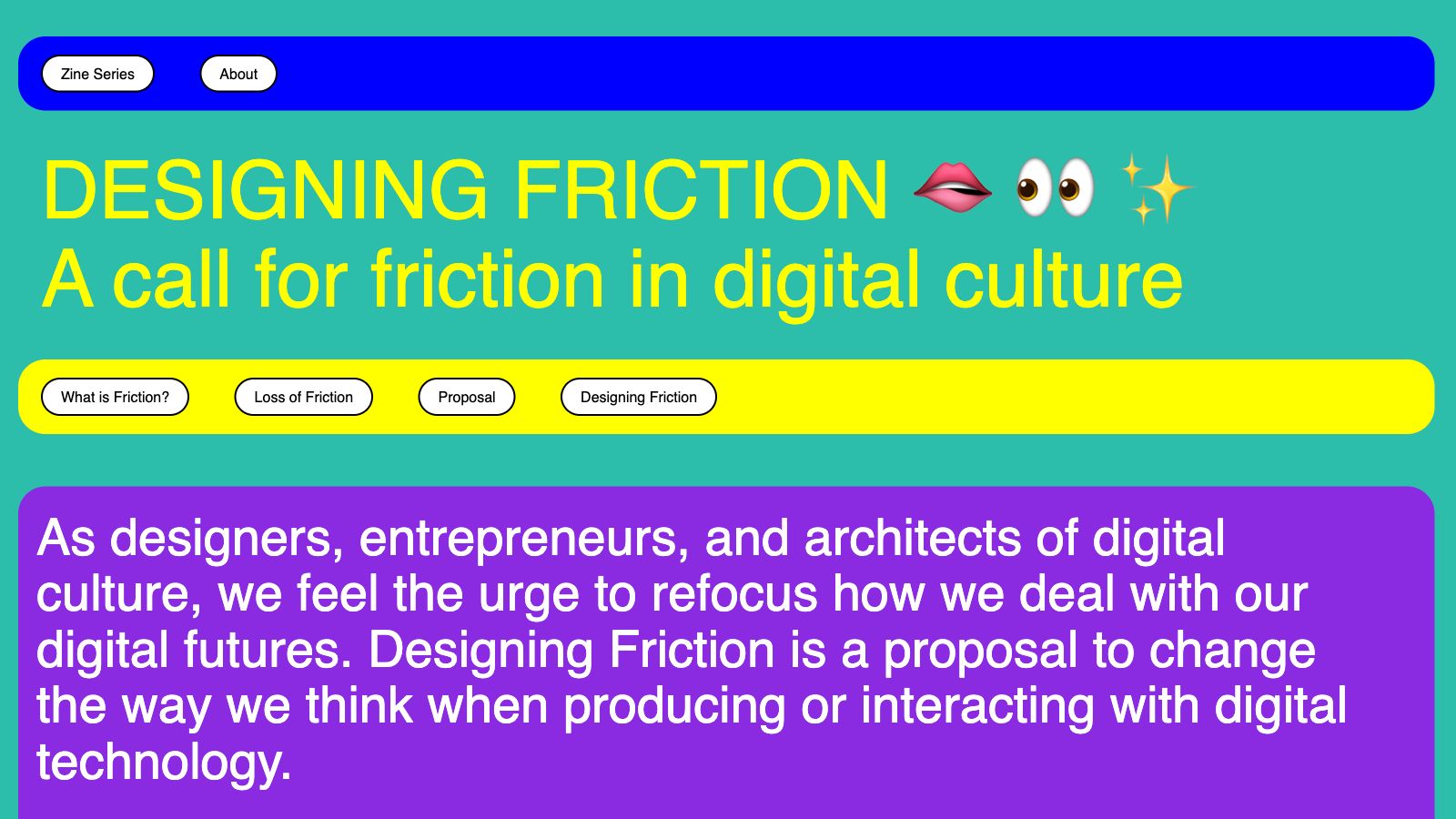 Zine Series
About

DESIGNING FRICTION 👄 👀 ✨
A call for friction in digital culture

What is Friction?
Loss of Friction
Proposal
Designing Friction

As designers, entrepreneurs, and architects of digital culture, we feel the urge to refocus how we deal with our digital futures. Designing Friction is a proposal to change the way we think when producing or interacting with digital technology.